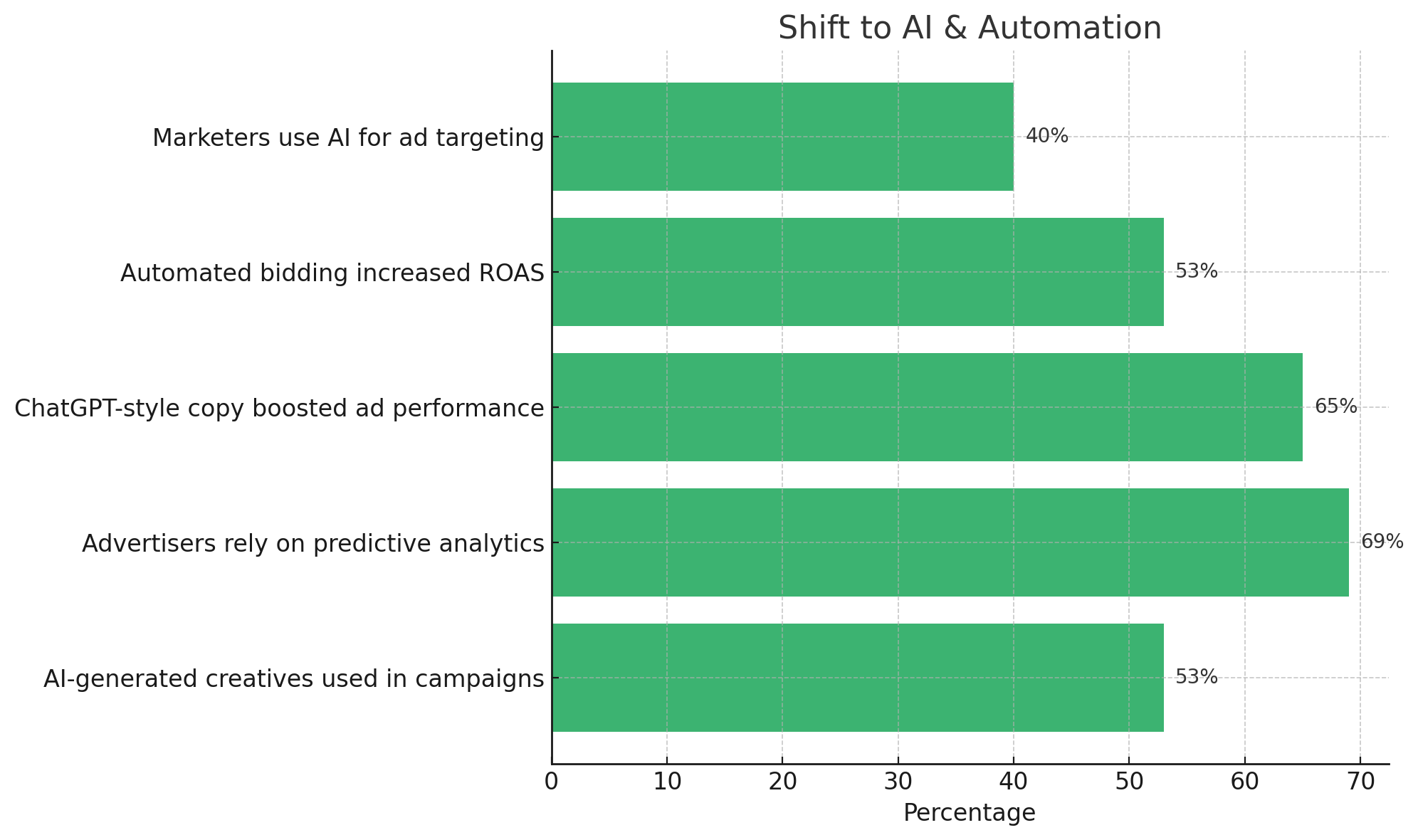 Shift to AI & Automation

Marketers use AI for ad targeting
40%

Automated bidding increased ROAS
53%

ChatGPT-style copy boosted ad performance
65%

Advertisers rely on predictive analytics
69%

AI-generated creatives used in campaigns
53%

0 10 20 30 40 50 60 70

Percentage